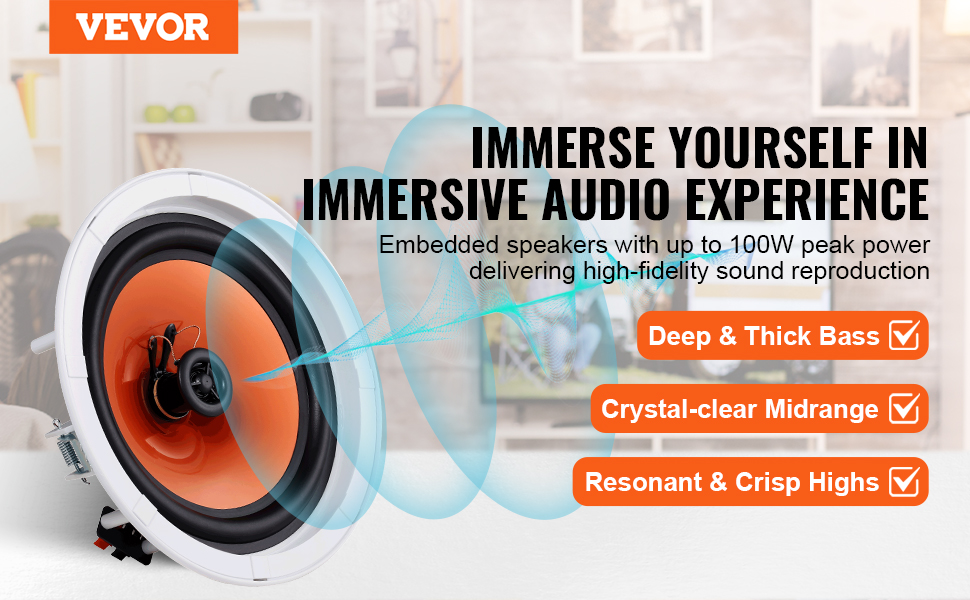 VEVOR

IMMERSE YOURSELF IN IMMERSIVE AUDIO EXPERIENCE

Embedded speakers with up to 100W peak power delivering high-fidelity sound reproduction

Deep & Thick Bass

Crystal-clear Midrange

Resonant & Crisp Highs